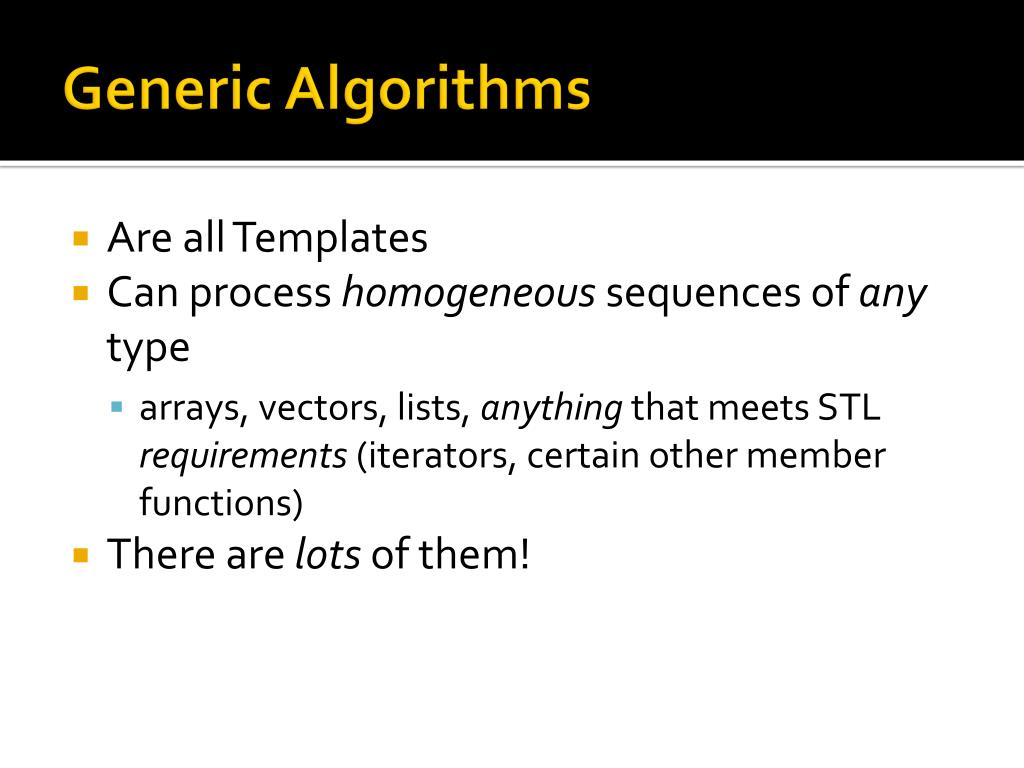 Generic Algorithms

Are all Templates
Can process homogeneous sequences of any type
arrays, vectors, lists, anything that meets STL requirements (iterators, certain other member functions)
There are lots of them!